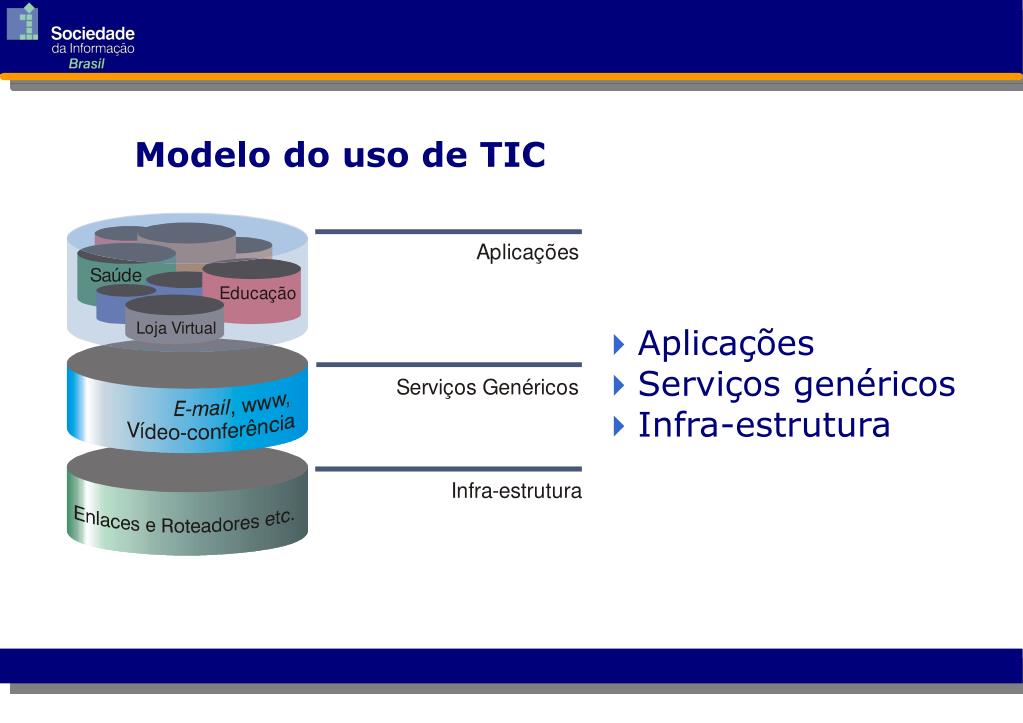 Sociedade da Informação Brasil

Modelo do uso de TIC

Saúde
Educação
Loja Virtual
Aplicações

E-mail, www, Vídeo-conferência
Serviços Genéricos

Enlaces e Roteadores etc.
Infra-estrutura

Aplicações
Serviços genéricos
Infra-estrutura